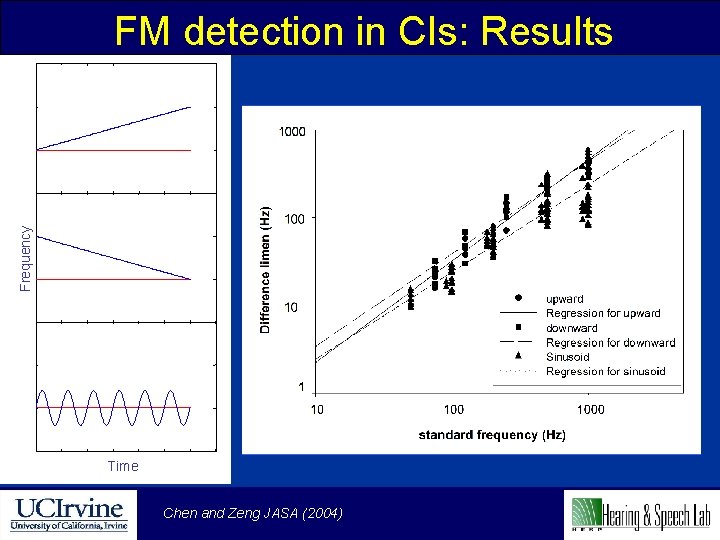 FM detection in CIs: Results

Frequency

Time

Difference limen (Hz)

1000

100

10

1

10

100

1000

standard frequency (Hz)

upward

Regression for upward

downward

Regression for downward

Sinusoid

Regression for sinusoid

UCIrvine
University of California, Irvine

Chen and Zeng JASA (2004)

Hearing & Speech Lab